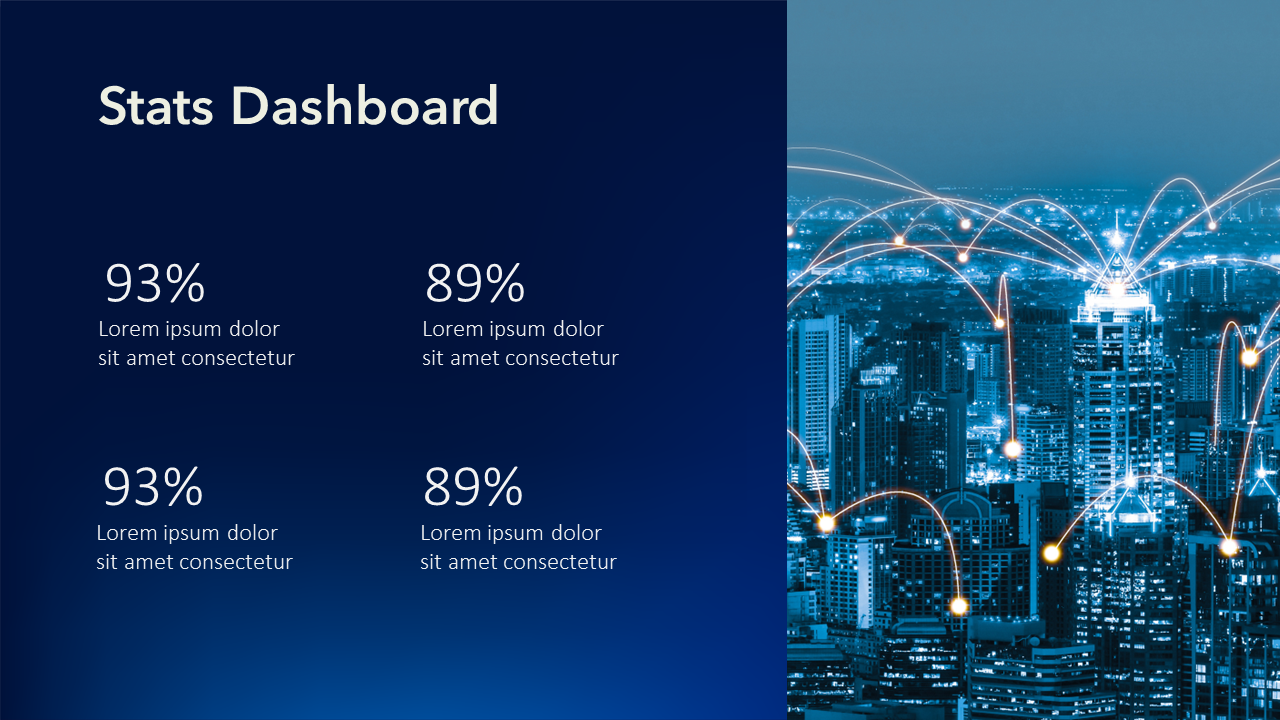 Stats Dashboard

93%
Lorem ipsum dolor sit amet consectetur

89%
Lorem ipsum dolor sit amet consectetur

93%
Lorem ipsum dolor sit amet consectetur

89%
Lorem ipsum dolor sit amet consectetur